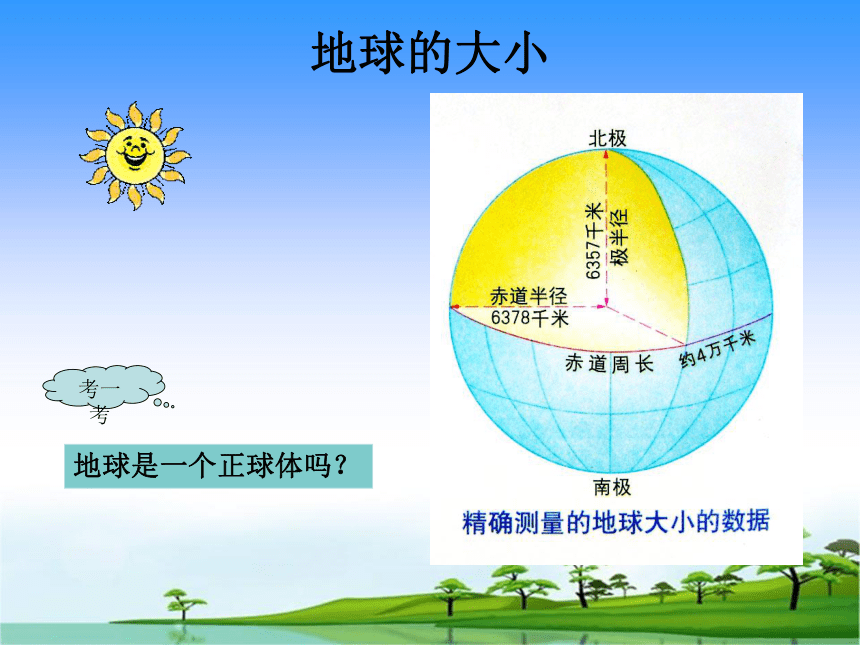 地球的大小

考一考

地球是一个正球体吗？

北极

6357千米

极半径

赤道半径

6378千米

赤道周长

约4万千米

南极

精确测量的地球大小的数据